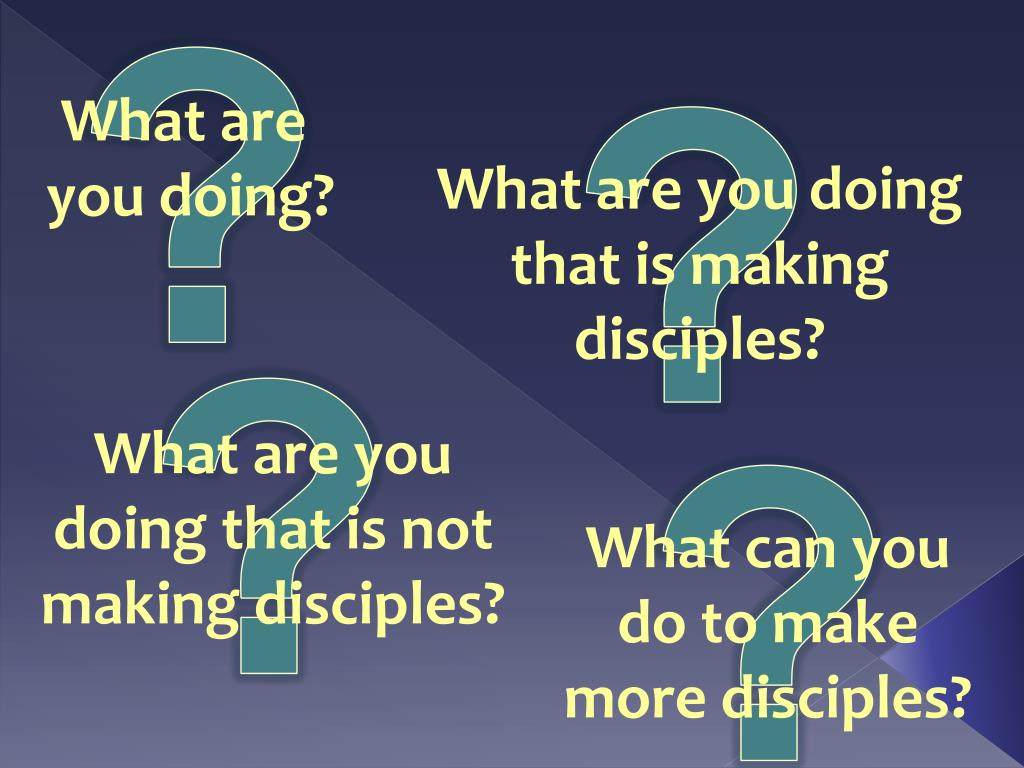 What are you doing?

What are you doing that is making disciples?

What are you doing that is not making disciples?

What can you do to make more disciples?